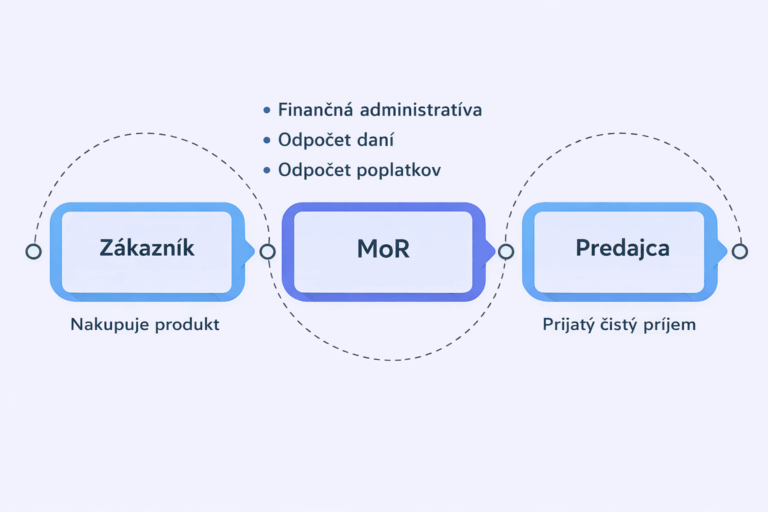 • Finančná administratíva
• Odpočet daní
• Odpočet poplatkov

Zákazník

MoR

Predajca

Nakupuje produkt

Prijatý čistý príjem